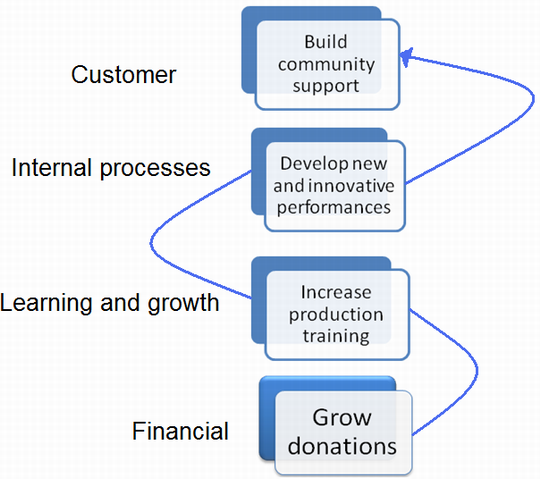 Customer

Build community support

Internal processes

Develop new and innovative performances

Learning and growth

Increase production training

Financial

Grow donations